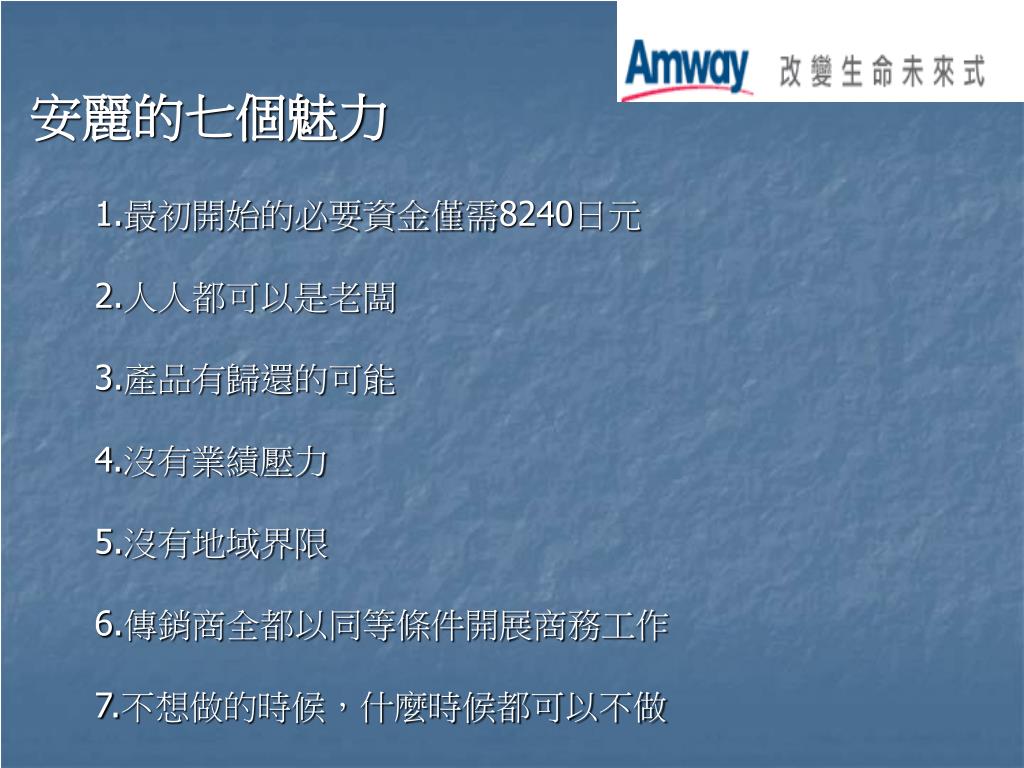 Amway 改變生命未來式

安麗的七個魅力

1.最初開始的必要資金僅需8240日元

2.人人都可以是老闆

3.產品有歸還的可能

4.沒有業績壓力

5.沒有地域界限

6.傳銷商全都以同等條件開展商務工作

7.不想做的時候，什麼時候都可以不做